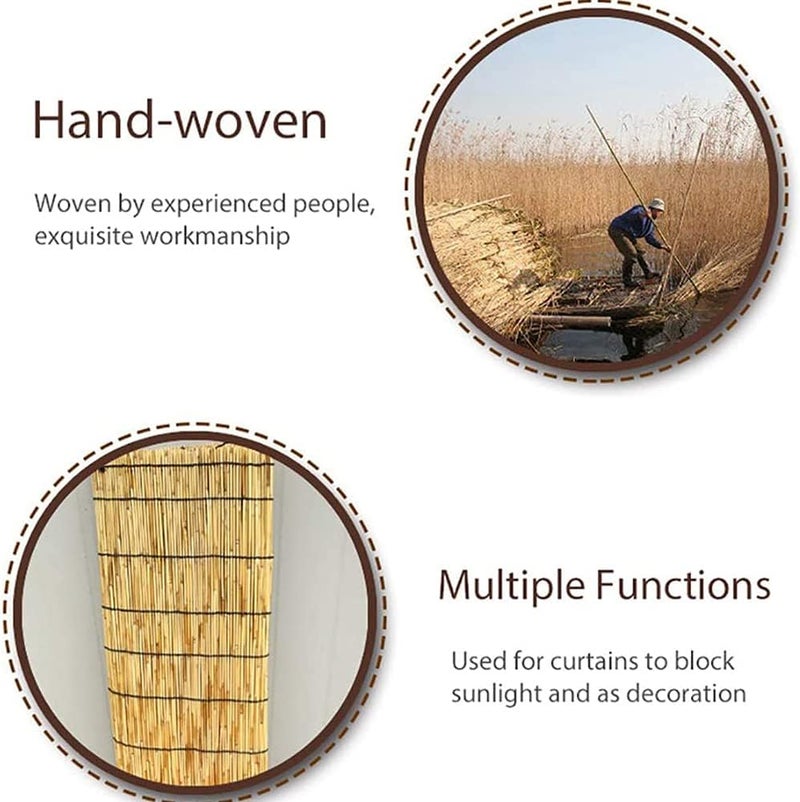 Hand-woven

Woven by experienced people, exquisite workmanship

Multiple Functions

Used for curtains to block sunlight and as decoration